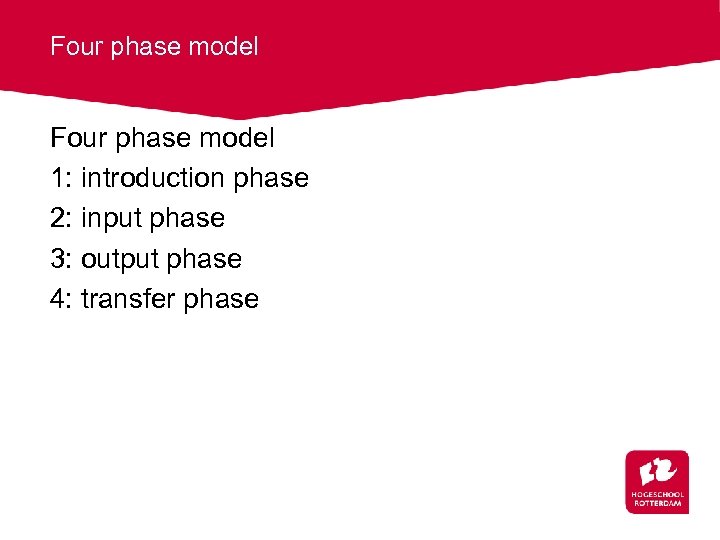 Four phase model

Four phase model
1: introduction phase
2: input phase
3: output phase
4: transfer phase

HOGESCHOOL ROTTERDAM